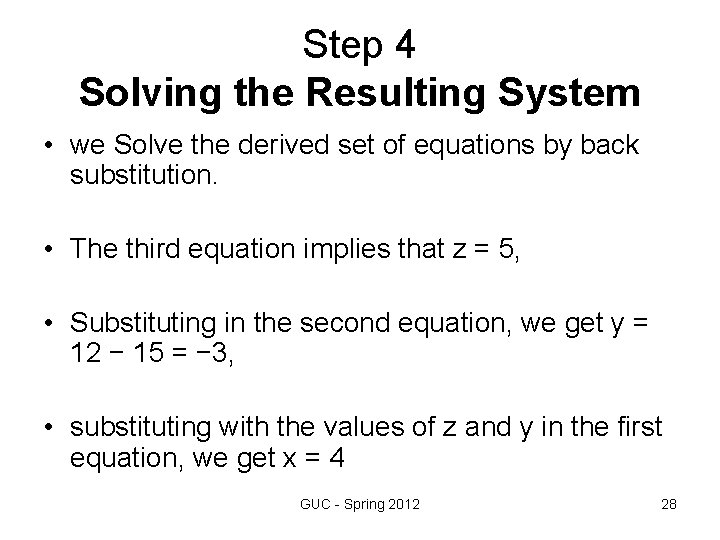 Step 4
Solving the Resulting System

• we Solve the derived set of equations by back substitution.

• The third equation implies that $z = 5$,

• Substituting in the second equation, we get $y = 12 - 15 = -3$,

• substituting with the values of z and y in the first equation, we get $x = 4$

GUC - Spring 2012

28